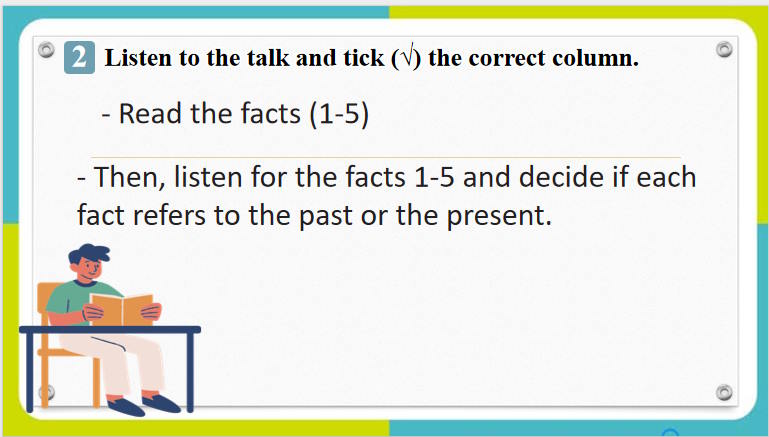 2 Listen to the talk and tick (√) the correct column.

- Read the facts (1-5)

- Then, listen for the facts 1-5 and decide if each fact refers to the past or the present.